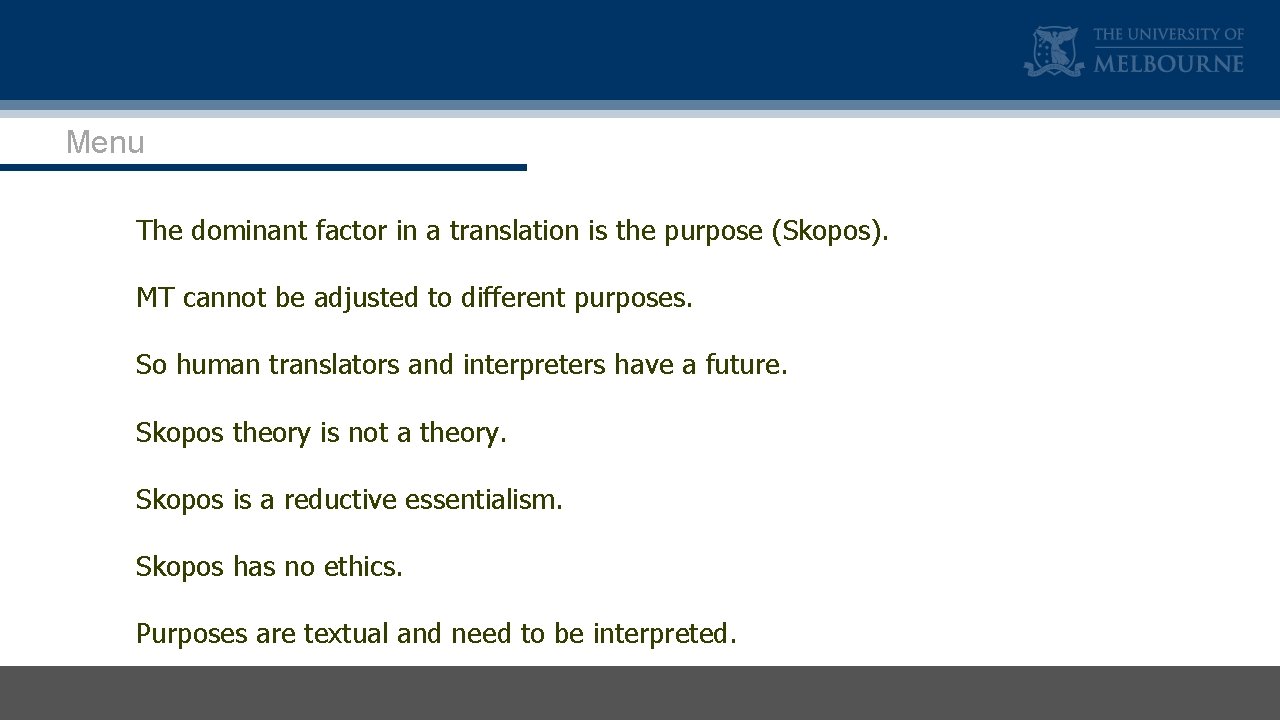 THE UNIVERSITY OF MELBOURNE

Menu

The dominant factor in a translation is the purpose (Skopos).

MT cannot be adjusted to different purposes.

So human translators and interpreters have a future.

Skopos theory is not a theory.

Skopos is a reductive essentialism.

Skopos has no ethics.

Purposes are textual and need to be interpreted.